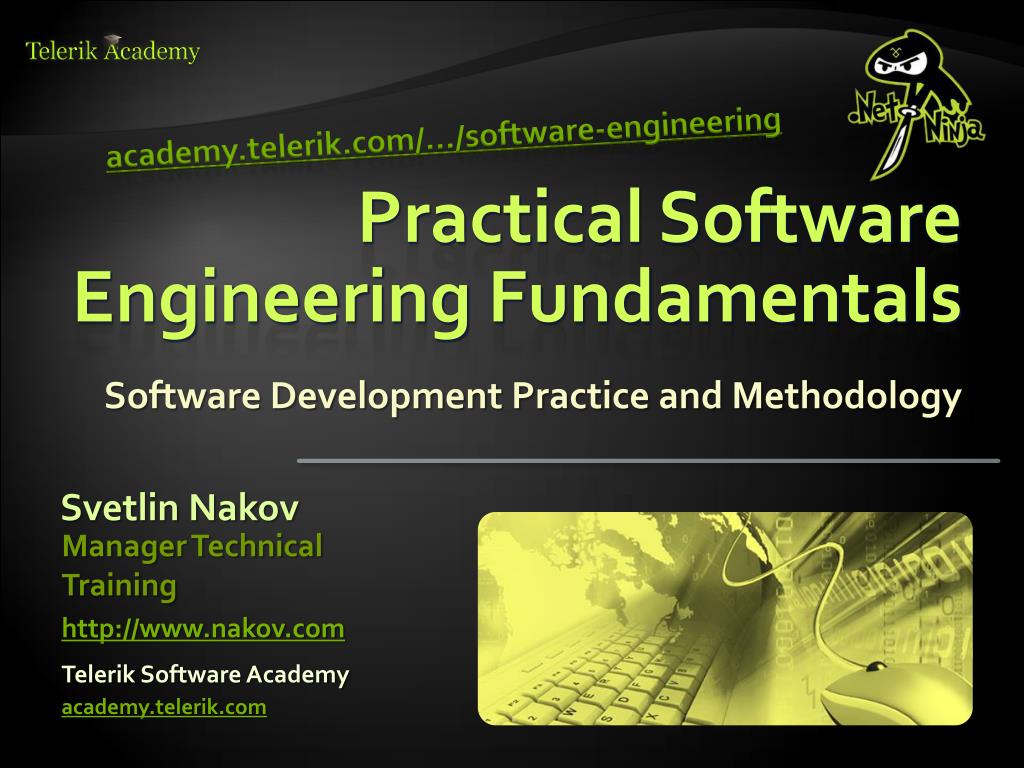 Telerik Academy

.Net Ninja

academy.telerik.com/.../software-engineering

Practical Software Engineering Fundamentals

Software Development Practice and Methodology

Svetlin Nakov

Manager Technical Training

http://www.nakov.com

Telerik Software Academy

academy.telerik.com